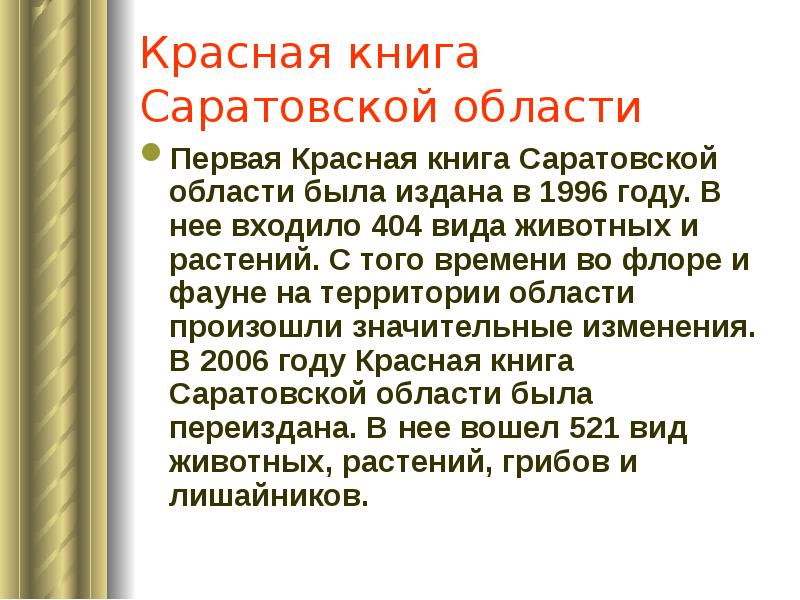 Красная книга Саратовской области

Первая Красная книга Саратовской области была издана в 1996 году. В нее входило 404 вида животных и растений. С того времени во флоре и фауне на территории области произошли значительные изменения. В 2006 году Красная книга Саратовской области была переиздана. В нее вошел 521 вид животных, растений, грибов и лишайников.